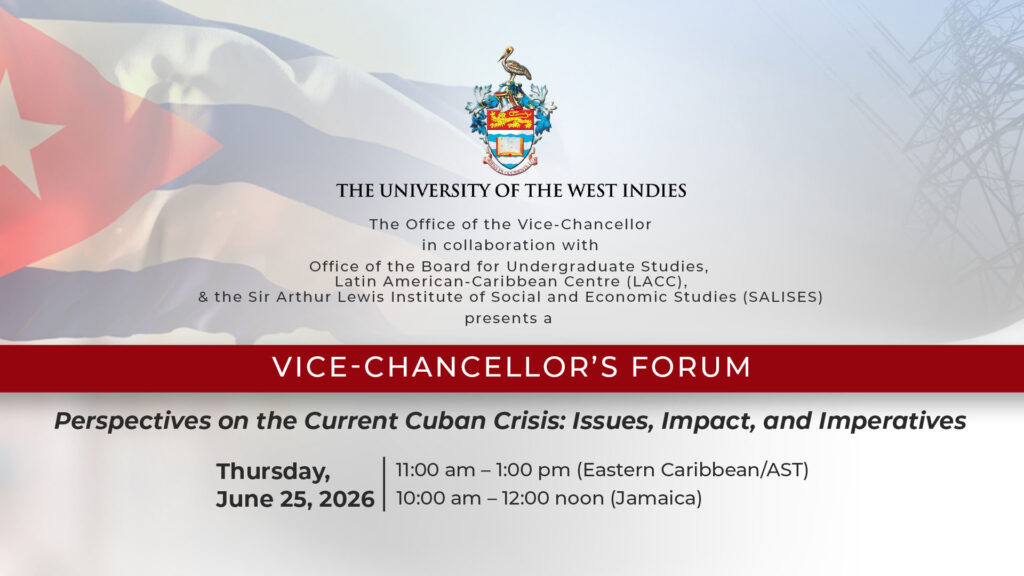 THE UNIVERSITY OF THE WEST INDIES

The Office of the Vice-Chancellor
in collaboration with
Office of the Board for Undergraduate Studies,
Latin American-Caribbean Centre (LACC),
& the Sir Arthur Lewis Institute of Social and Economic Studies (SALISES)
presents a

VICE-CHANCELLOR'S FORUM

Perspectives on the Current Cuban Crisis: Issues, Impact, and Imperatives

Thursday, June 25, 2026

11:00 am – 1:00 pm (Eastern Caribbean/AST)
10:00 am – 12:00 noon (Jamaica)